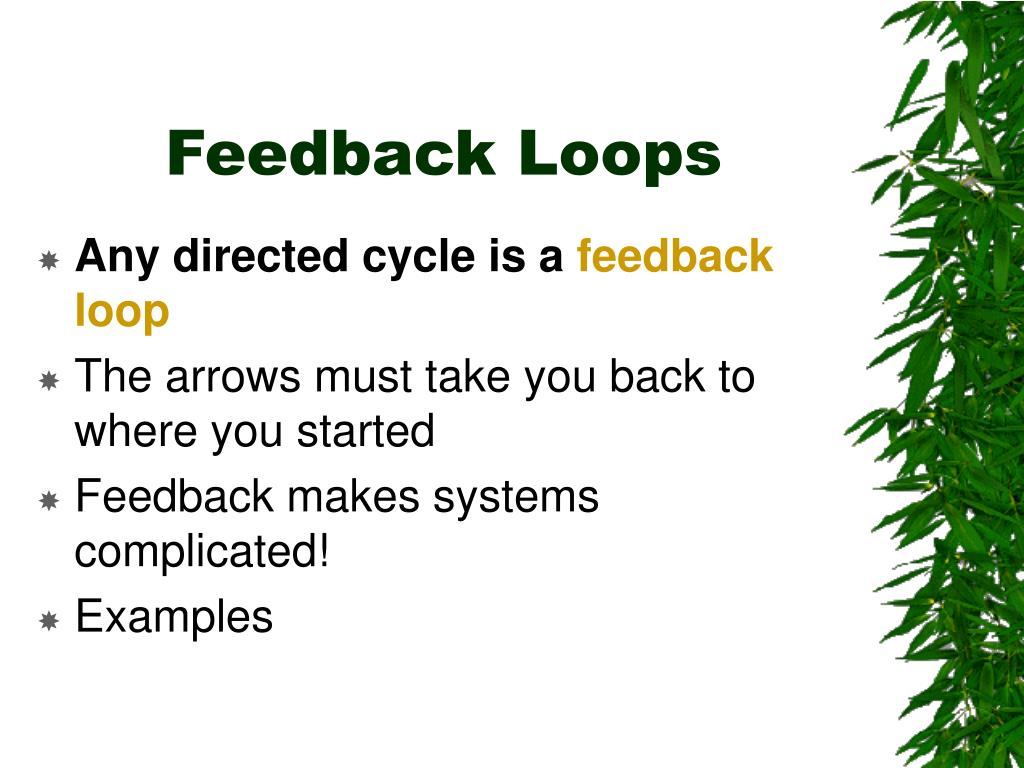 Feedback Loops

Any directed cycle is a feedback loop

The arrows must take you back to where you started

Feedback makes systems complicated!

Examples